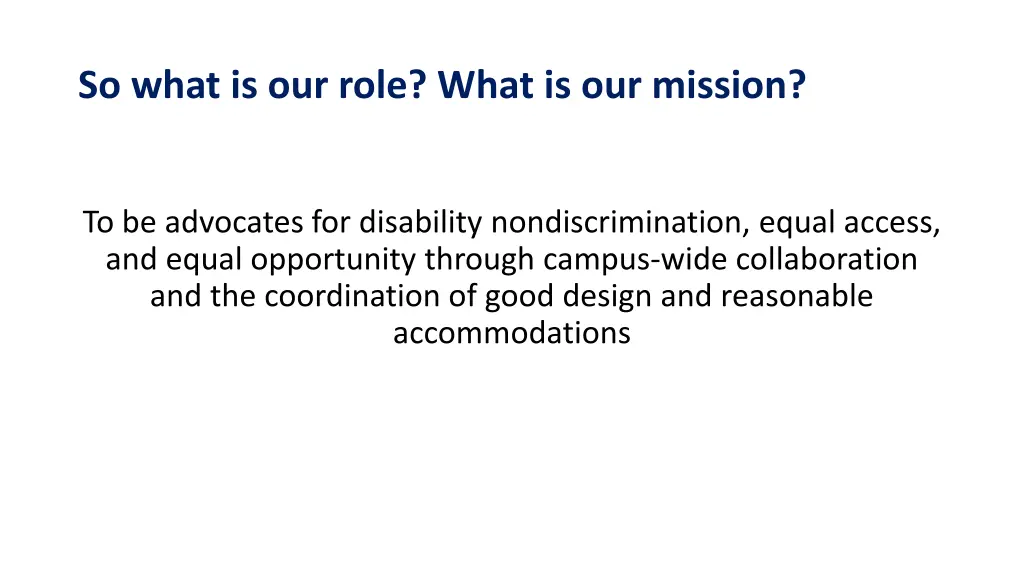 So what is our role? What is our mission?

To be advocates for disability nondiscrimination, equal access, and equal opportunity through campus-wide collaboration and the coordination of good design and reasonable accommodations